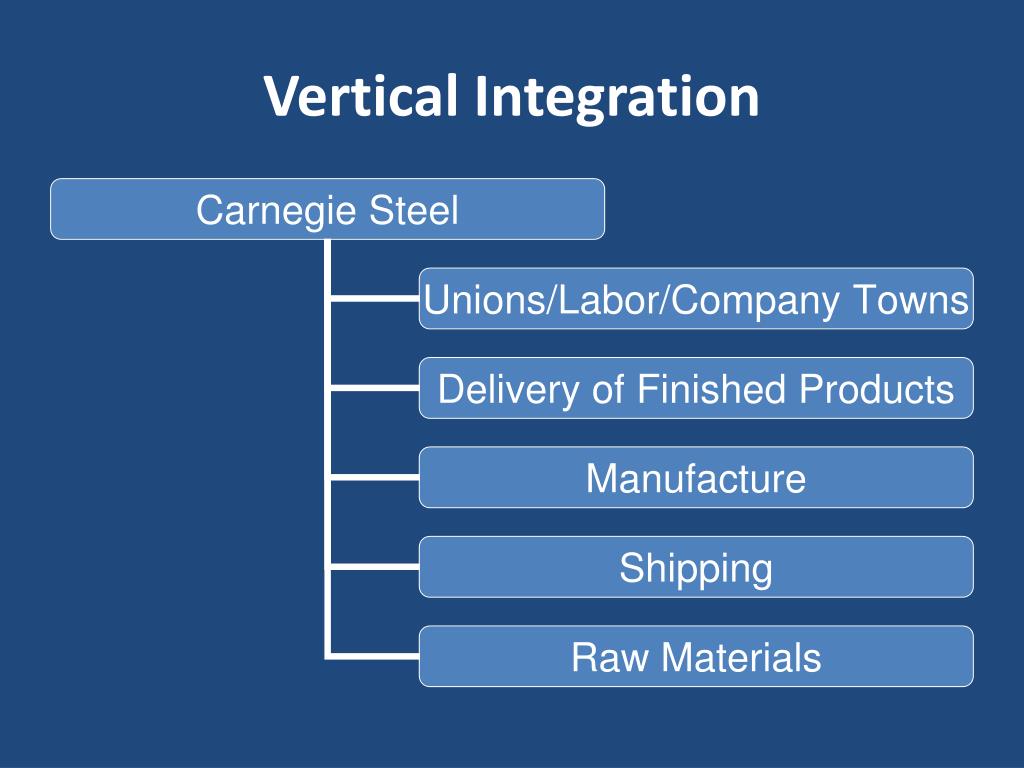 Vertical Integration

Carnegie Steel

Unions/Labor/Company Towns

Delivery of Finished Products

Manufacture

Shipping

Raw Materials